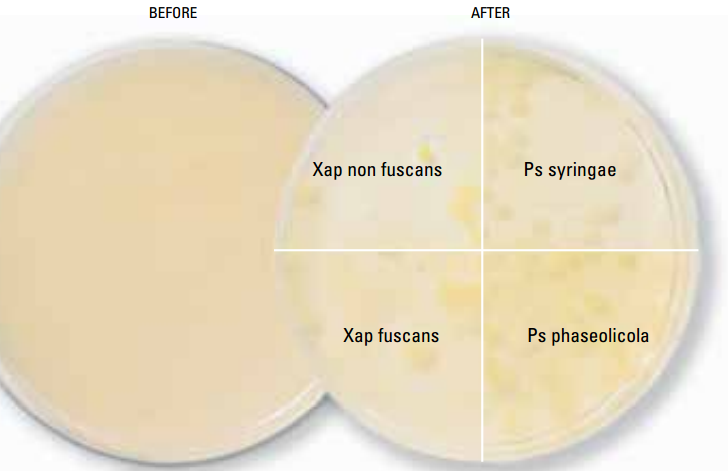 BEFORE

AFTER

Xap non fuscans

Ps syringae

Xap fuscans

Ps phaseolicola